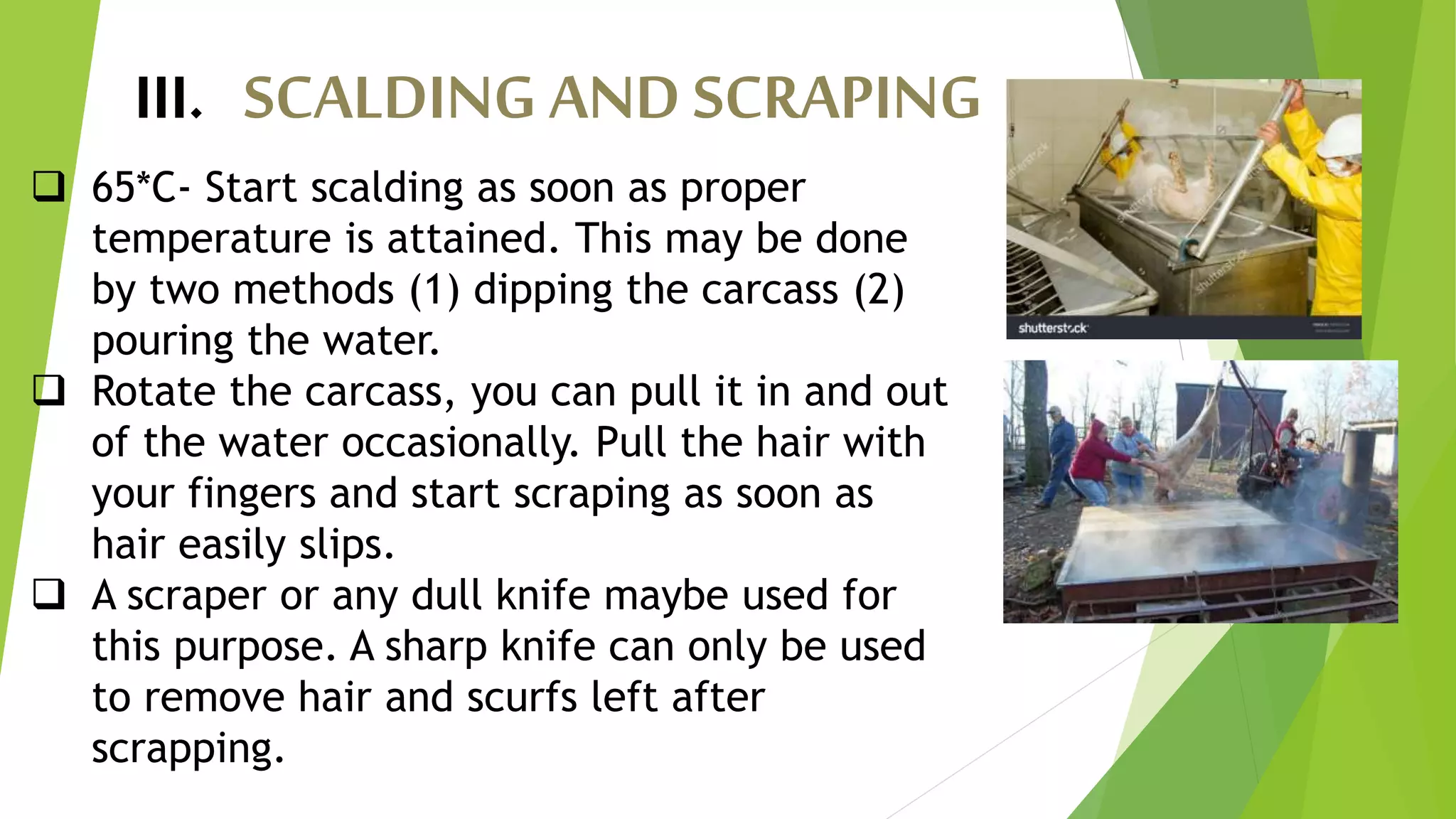 III. SCALDING AND SCRAPING

❑ 65*C- Start scalding as soon as proper temperature is attained. This may be done by two methods (1) dipping the carcass (2) pouring the water.

❑ Rotate the carcass, you can pull it in and out of the water occasionally. Pull the hair with your fingers and start scraping as soon as hair easily slips.

❑ A scraper or any dull knife maybe used for this purpose. A sharp knife can only be used to remove hair and scurfs left after scrapping.

shutterstock